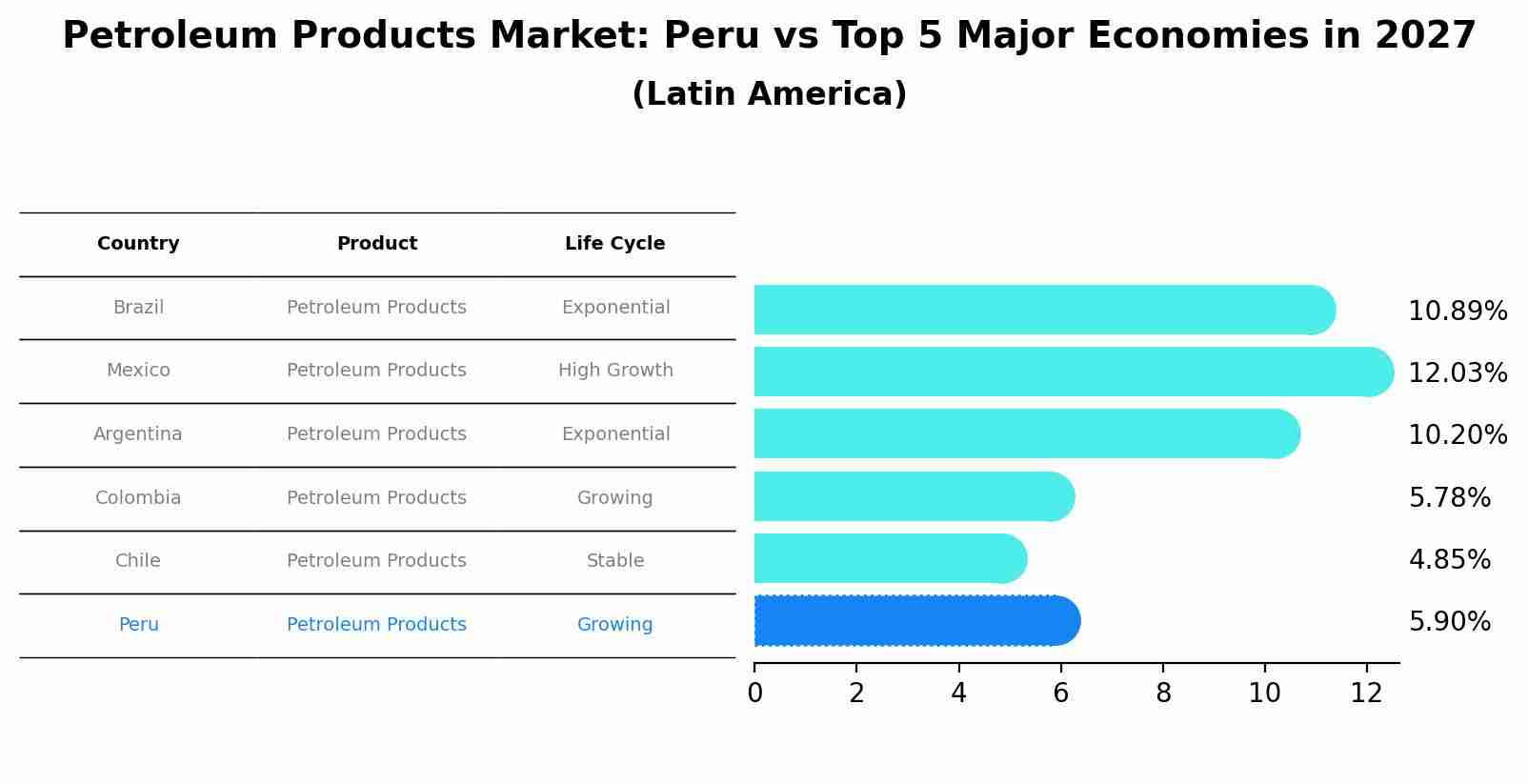 Petroleum Products Market: Peru vs Top 5 Major Economies in 2027
(Latin America)

| Country | Product | Life Cycle |
|---|---|---|
| Brazil | Petroleum Products | Exponential |
| Mexico | Petroleum Products | High Growth |
| Argentina | Petroleum Products | Exponential |
| Colombia | Petroleum Products | Growing |
| Chile | Petroleum Products | Stable |
| Peru | Petroleum Products | Growing |

10.89%
12.03%
10.20%
5.78%
4.85%
5.90%

0 2 4 6 8 10 12